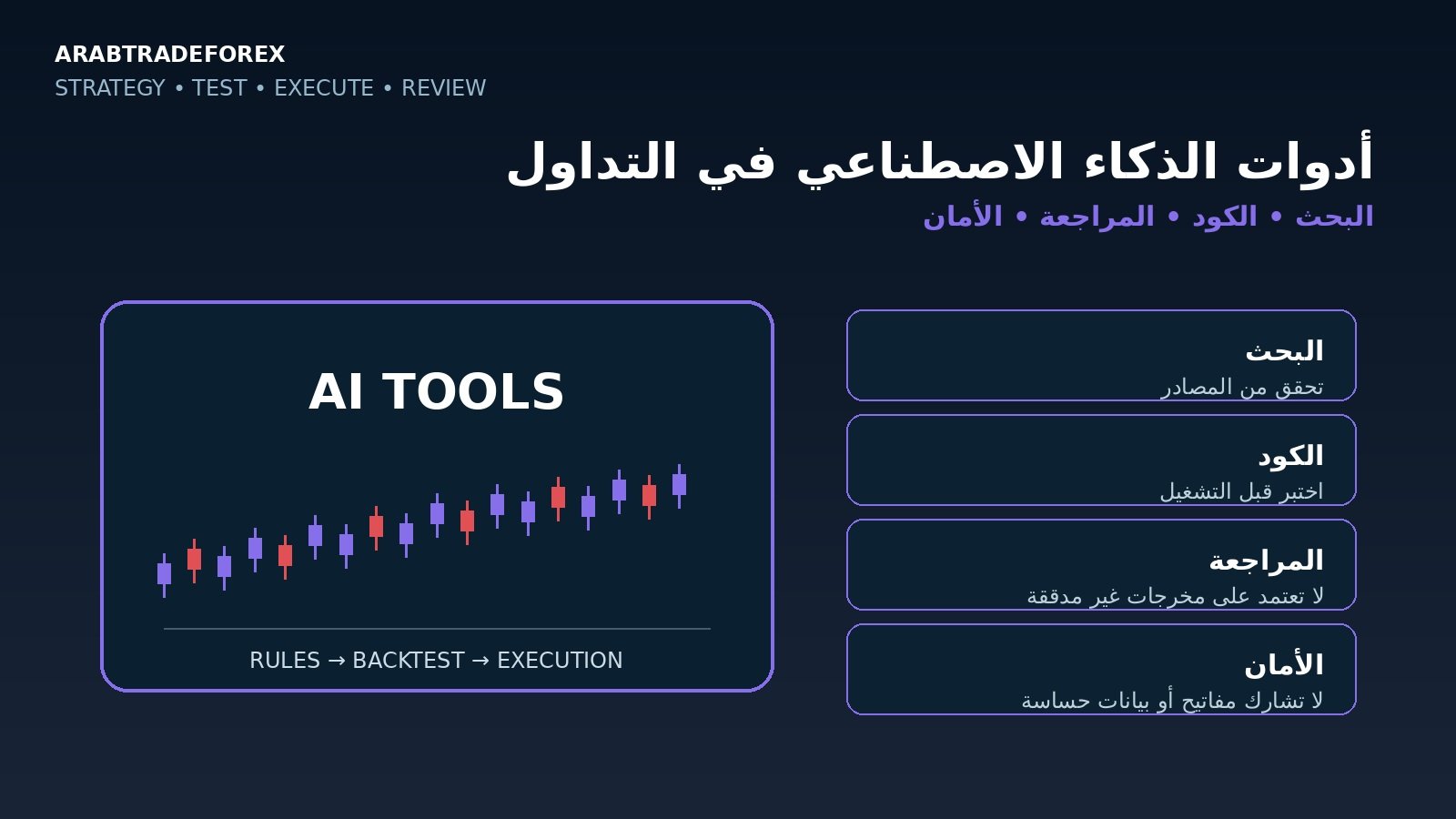 ARABTRADEFOREX
STRATEGY • TEST • EXECUTE • REVIEW

أدوات الذكاء الاصطناعي في التداول
البحث • الكود • المراجعة • الأمان

AI TOOLS

RULES → BACKTEST → EXECUTION

البحث
تحقق من المصادر

الكود
اختبر قبل التشغيل

المراجعة
لا تعتمد على مخرجات غير مدققة

الأمان
لا تشارك مفاتيح أو بيانات حساسة